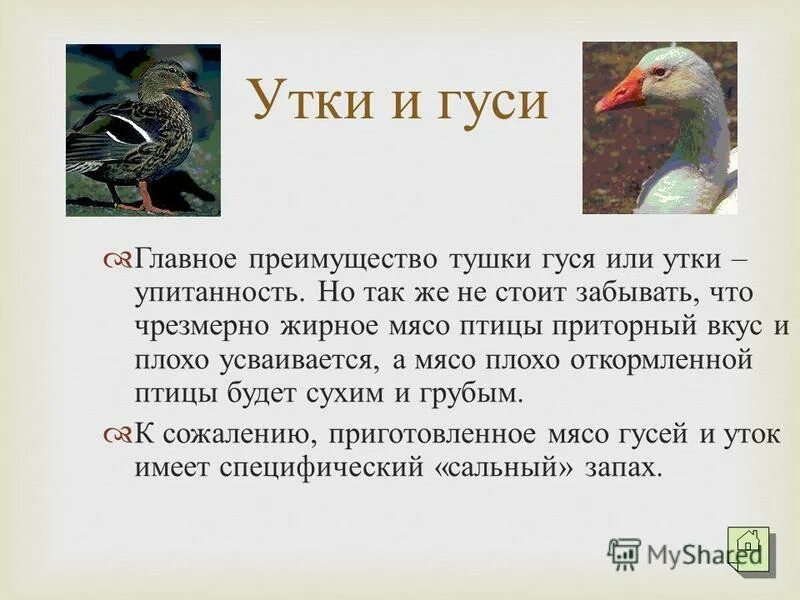 Утки и гуси

Главное преимущество тушки гуся или утки – упитанность. Но так же не стоит забывать, что чрезмерно жирное мясо птицы приторный вкус и плохо усваивается, а мясо плохо откормленной птицы будет сухим и грубым.

К сожалению, приготовленное мясо гусей и уток имеет специфический «сальный» запах.

MyShared